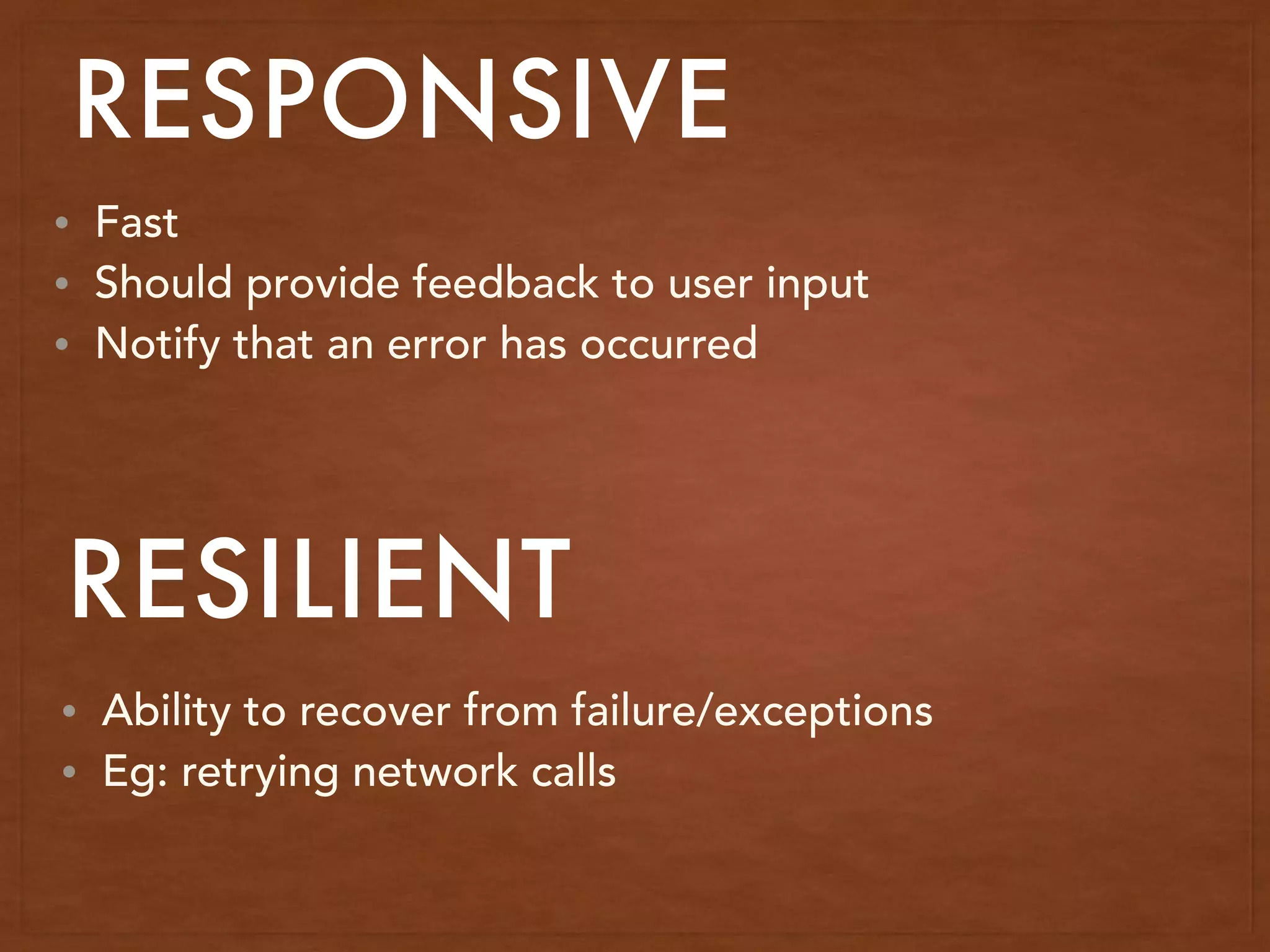 RESPONSIVE

• Fast
• Should provide feedback to user input
• Notify that an error has occurred

RESILIENT

• Ability to recover from failure/exceptions
• Eg: retrying network calls